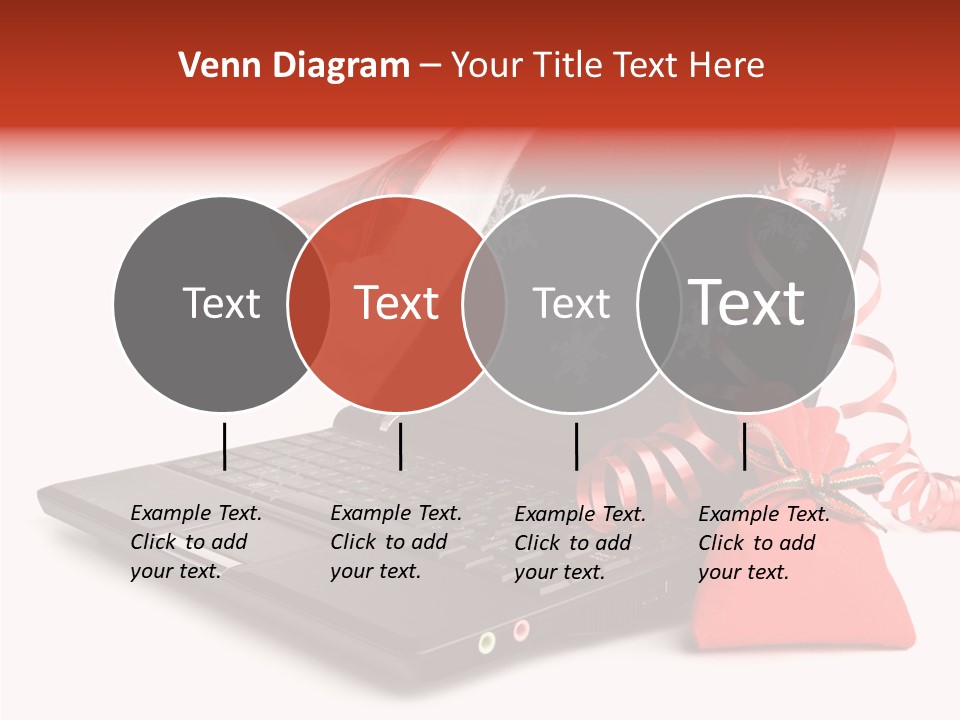 Venn Diagram – Your Title Text Here

Text

Text

Text

Text

Example Text. Click to add your text.

Example Text. Click to add your text.

Example Text. Click to add your text.

Example Text. Click to add your text.